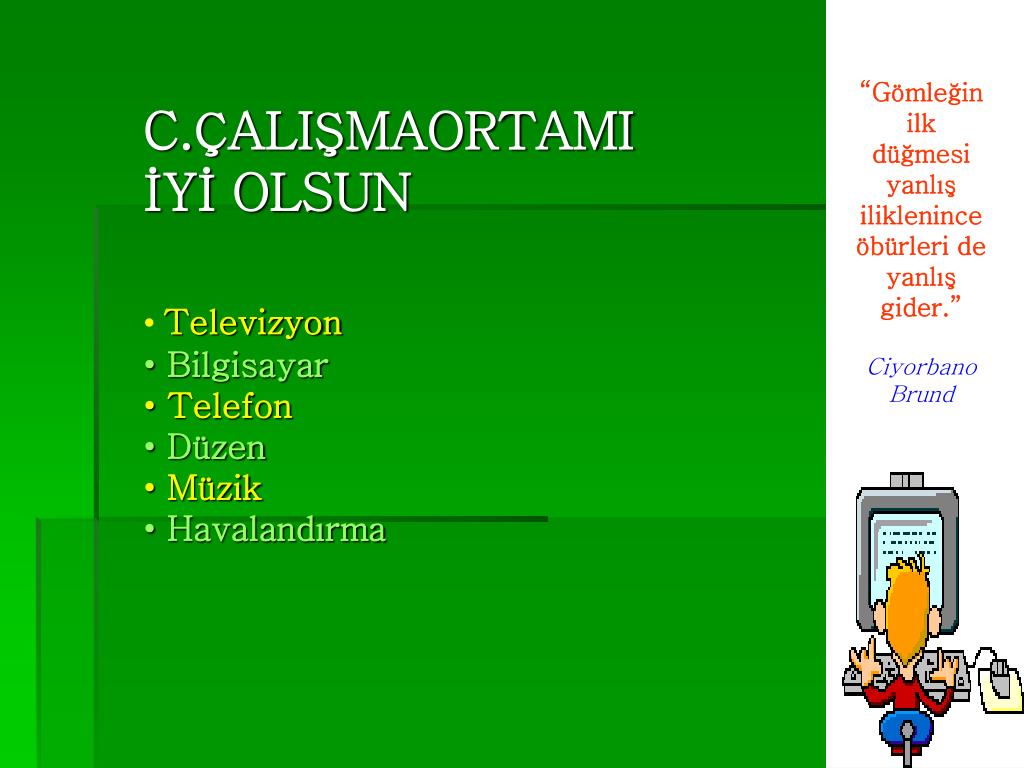 C.ÇALIŞMAORTAMI İYİ OLSUN

• Televizyon
• Bilgisayar
• Telefon
• Düzen
• Müzik
• Havalandırma

“Gömleğin ilk düğmesi yanlış iliklenince öbürleri de yanlış gider.”

Ciyorbano Brund